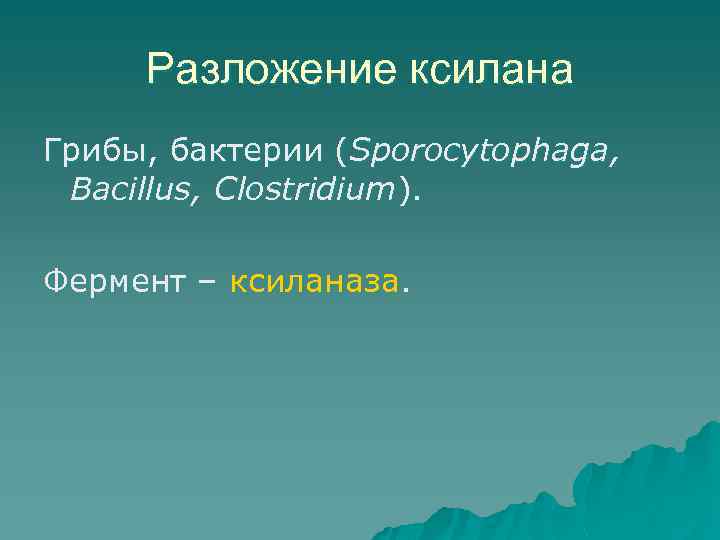 Разложение ксилана

Грибы, бактерии (Sporocytophaga, Bacillus, Clostridium).

Фермент – ксиланаза.